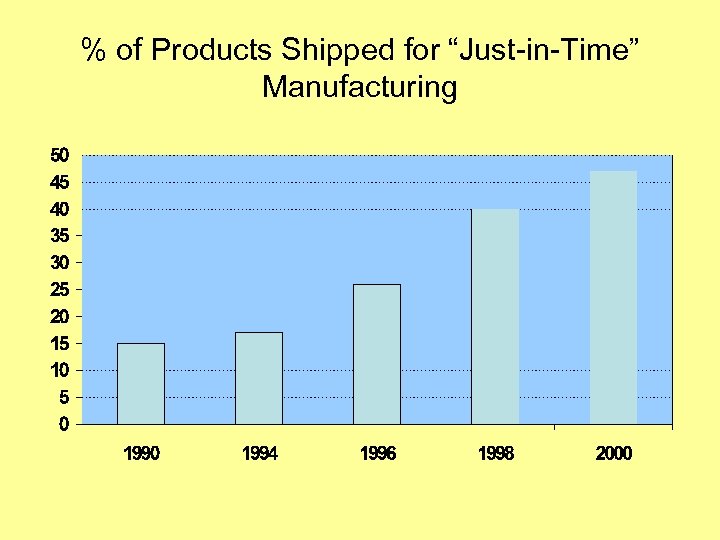 % of Products Shipped for “Just-in-Time” Manufacturing

50
45
40
35
30
25
20
15
10
5
0

1990
1994
1996
1998
2000